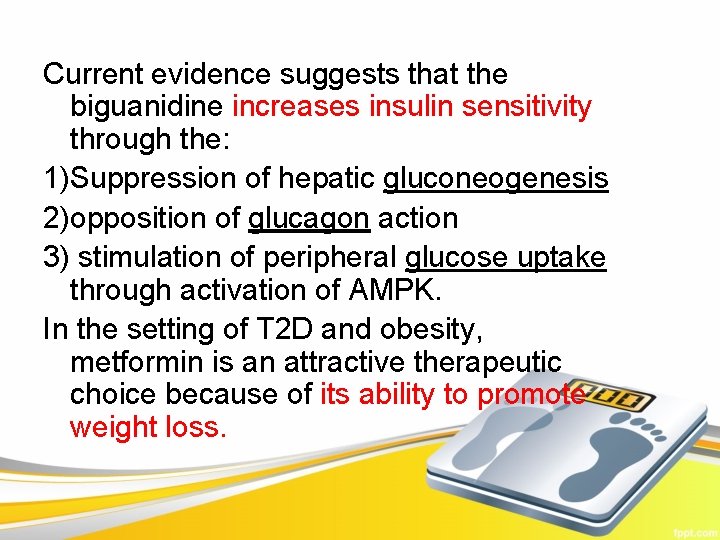 Current evidence suggests that the biguanidine increases insulin sensitivity through the:

1)Suppression of hepatic gluconeogenesis

2)opposition of glucagon action

3) stimulation of peripheral glucose uptake through activation of AMPK.

In the setting of T2D and obesity, metformin is an attractive therapeutic choice because of its ability to promote weight loss.

fppt.com